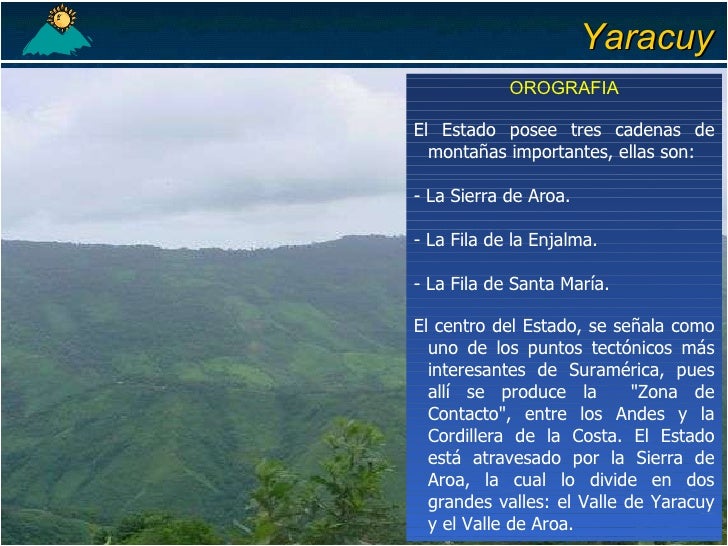 Yaracuy

OROGRAFIA

El Estado posee tres cadenas de montañas importantes, ellas son:

- La Sierra de Aroa.

- La Fila de la Enjalma.

- La Fila de Santa María.

El centro del Estado, se señala como uno de los puntos tectónicos más interesantes de Suramérica, pues allí se produce la "Zona de Contacto", entre los Andes y la Cordillera de la Costa. El Estado está atravesado por la Sierra de Aroa, la cual lo divide en dos grandes valles: el Valle de Yaracuy y el Valle de Aroa.